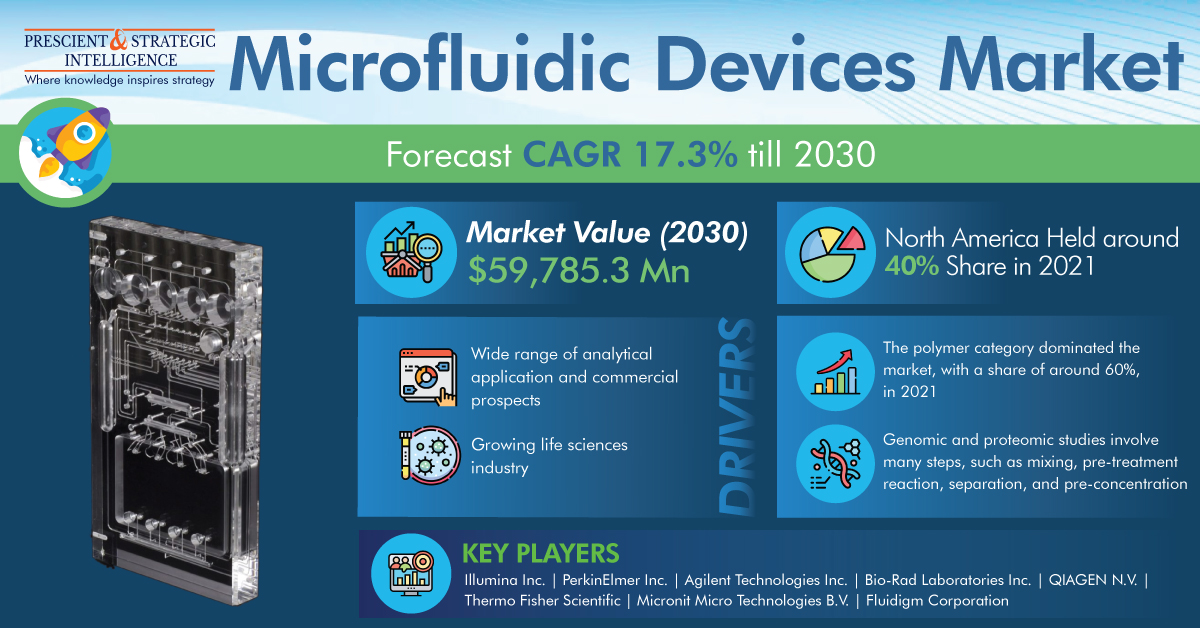 PRESCIENT & STRATEGIC INTELLIGENCE
Where knowledge inspires strategy

Microfluidic Devices Market

Forecast CAGR 17.3% till 2030

Market Value (2030)
$59,785.3 Mn

North America Held around 40% Share in 2021

Wide range of analytical application and commercial prospects

Growing life sciences industry

DRIVERS

The polymer category dominated the market, with a share of around 60%, in 2021

Genomic and proteomic studies involve many steps, such as mixing, pre-treatment reaction, separation, and pre-concentration

KEY PLAYERS
Illumina Inc. | PerkinElmer Inc. | Agilent Technologies Inc. | Bio-Rad Laboratories Inc. | QIAGEN N.V. | Thermo Fisher Scientific | Micronit Micro Technologies B.V. | Fluidigm Corporation